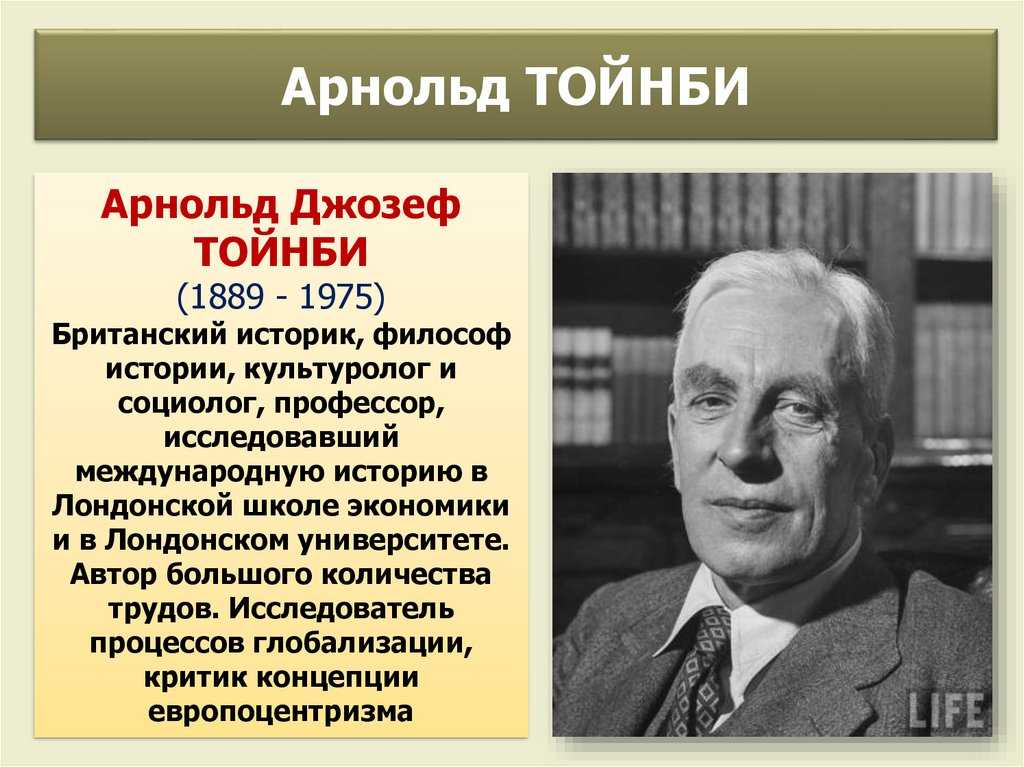 Арнольд ТОЙНБИ

Арнольд Джозеф ТОЙНБИ
(1889 - 1975)
Британский историк, философ истории, культуролог и социолог, профессор, исследовавший международную историю в Лондонской школе экономики и в Лондонском университете. Автор большого количества трудов. Исследователь процессов глобализации, критик концепции европоцентризма

LIFE